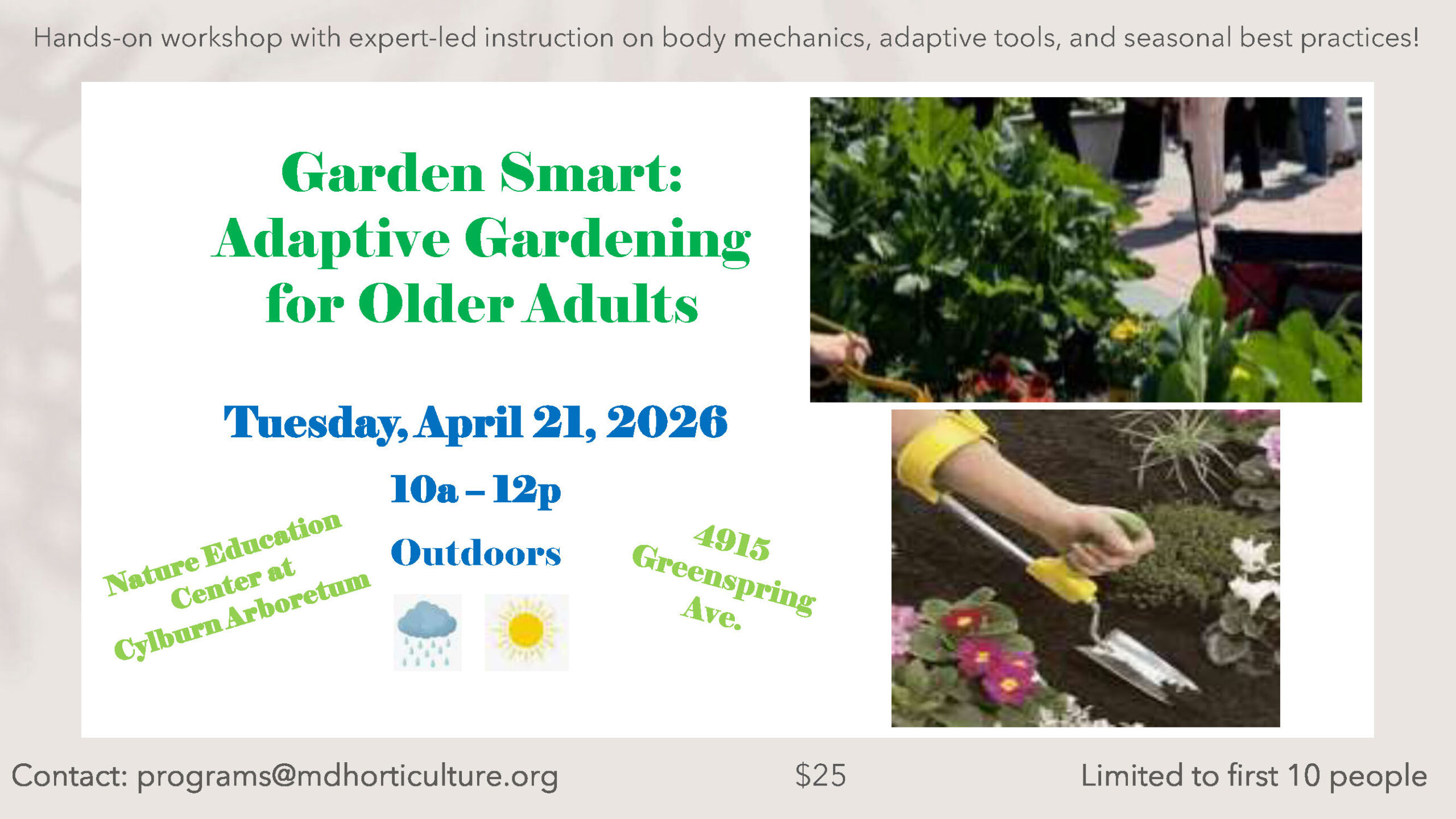 Hands-on workshop with expert-led instruction on body mechanics, adaptive tools, and seasonal best practices!

Garden Smart: Adaptive Gardening for Older Adults

Tuesday, April 21, 2026

10a – 12p

Outdoors

Nature Education Center at Cylburn Arboretum

4915 Greenspring Ave.

Contact: programs@mdhorticulture.org

$25

Limited to first 10 people